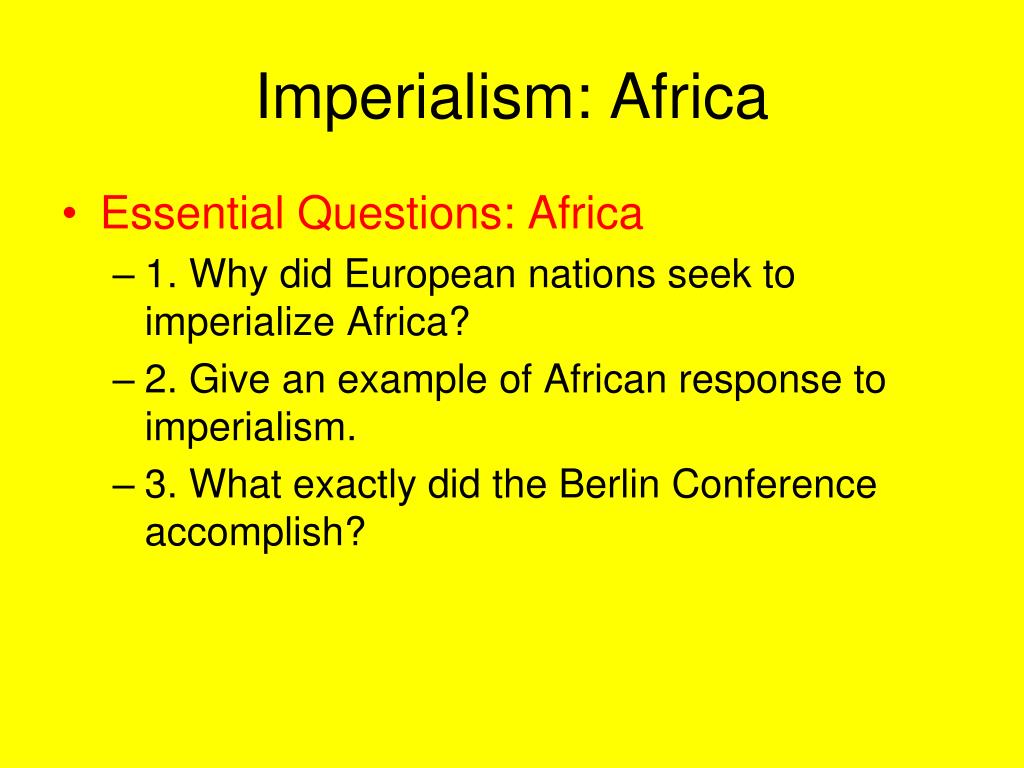 Imperialism: Africa

• Essential Questions: Africa
– 1. Why did European nations seek to imperialize Africa?
– 2. Give an example of African response to imperialism.
– 3. What exactly did the Berlin Conference accomplish?